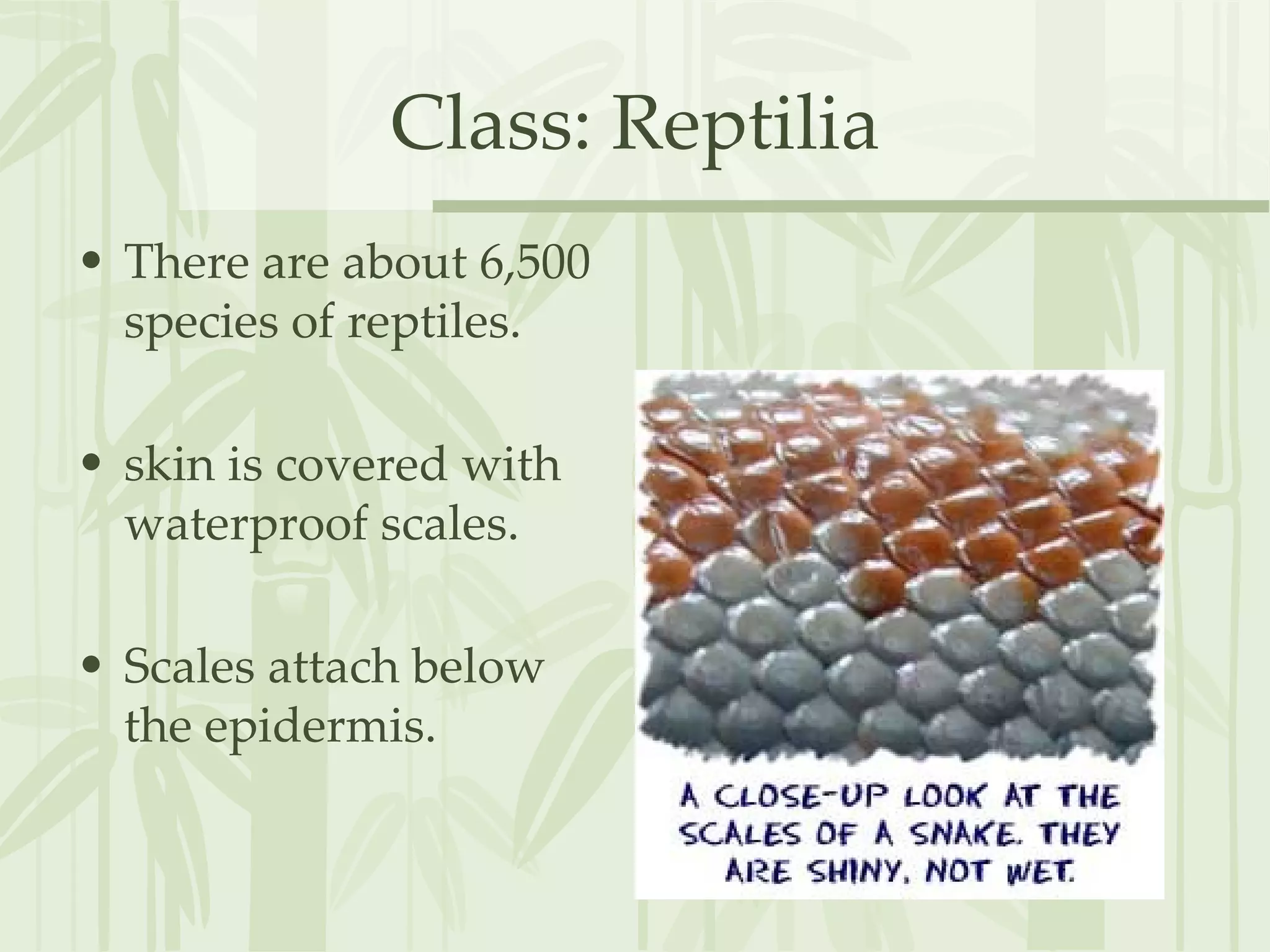 Class: Reptilia

• There are about 6,500 species of reptiles.

• skin is covered with waterproof scales.

• Scales attach below the epidermis.

A CLOSE-UP LOOK AT THE SCALES OF A SNAKE. THEY ARE SHINY, NOT WET.